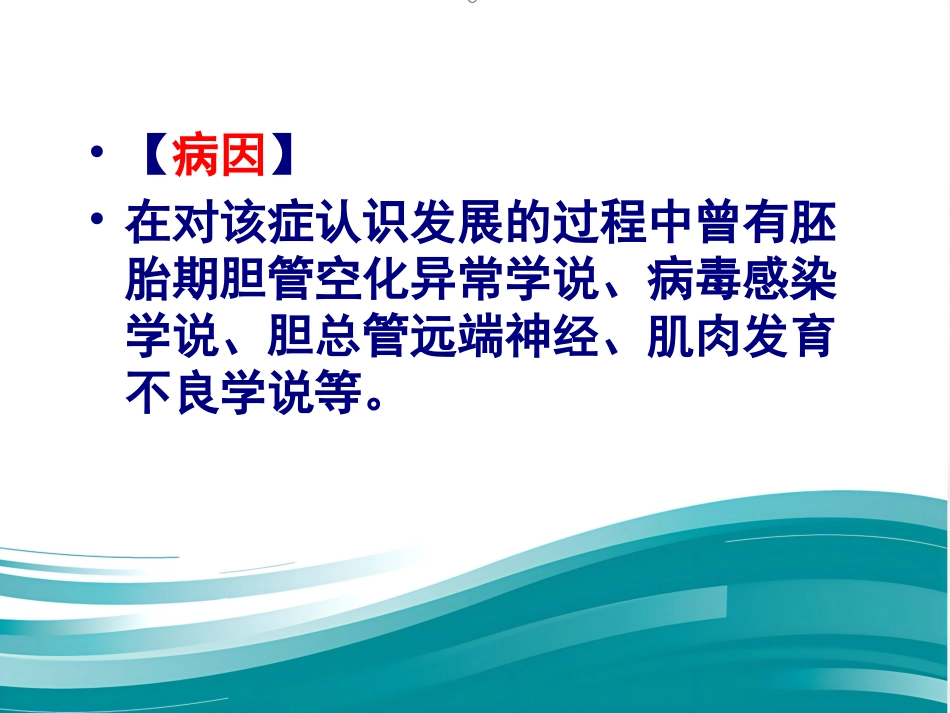 • 【病因】

• 在对该症认识发展的过程中曾有胚胎期胆管空化异常学说、病毒感染学说、胆总管远端神经、肌肉发育不良学说等。